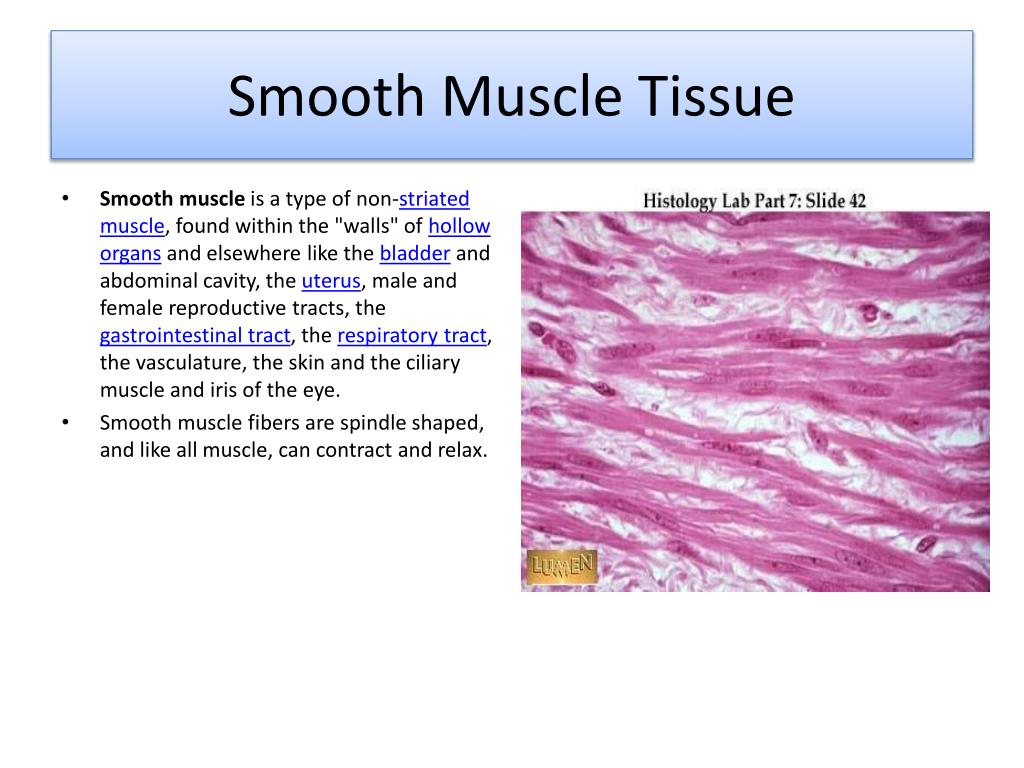 Smooth Muscle Tissue

• Smooth muscle is a type of non-striated muscle, found within the "walls" of hollow organs and elsewhere like the bladder and abdominal cavity, the uterus, male and female reproductive tracts, the gastrointestinal tract, the respiratory tract, the vasculature, the skin and the ciliary muscle and iris of the eye.

• Smooth muscle fibers are spindle shaped, and like all muscle, can contract and relax.

Histology Lab Part 7: Slide 42

LUMEN